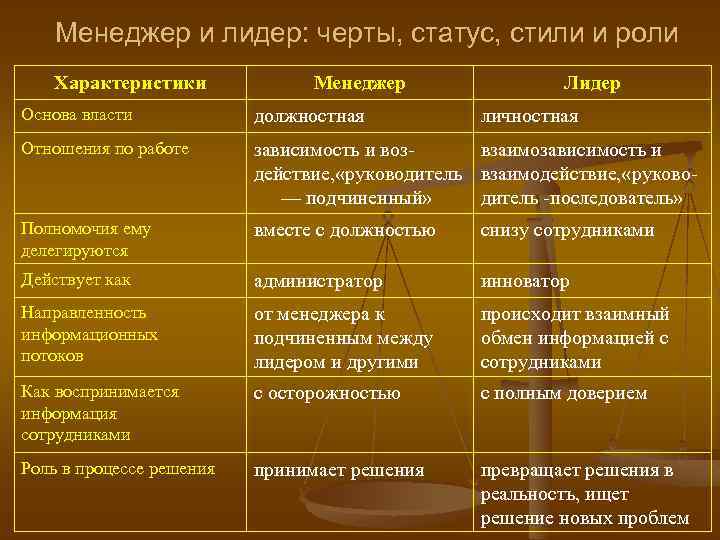 Менеджер и лидер: черты, статус, стили и роли

| Характеристики | Менеджер | Лидер |
|---|---|---|
| Основа власти | должностная | личностная |
| Отношения по работе | зависимость и воздействие,«руководитель — подчиненный» | взаимозависимость и взаимодействие,«руководитель -последователь» |
| Полномочия ему делегируются | вместе с должностью | снизу сотрудниками |
| Действует как | администратор | инноватор |
| Направленность информационных потоков | от менеджера к подчиненным между лидером и другими | происходит взаимный обмен информацией с сотрудниками |
| Как воспринимается информация сотрудниками | с осторожностью | с полным доверием |
| Роль в процессе решения | принимает решения | превращает решения в реальность, ищет решение новых проблем |